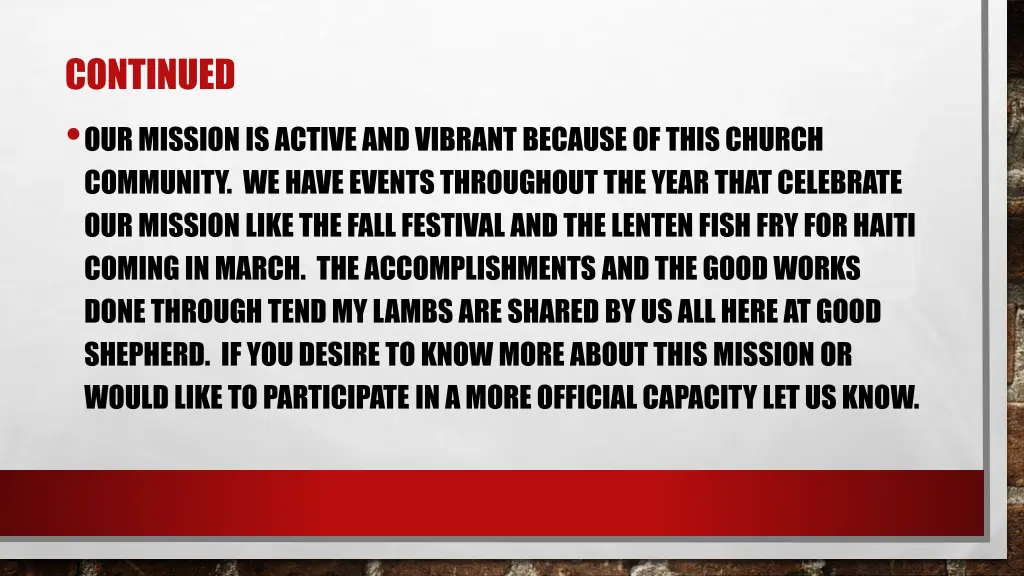 CONTINUED

• OUR MISSION IS ACTIVE AND VIBRANT BECAUSE OF THIS CHURCH COMMUNITY. WE HAVE EVENTS THROUGHOUT THE YEAR THAT CELEBRATE OUR MISSION LIKE THE FALL FESTIVAL AND THE LENTEN FISH FRY FOR HAITI COMING IN MARCH. THE ACCOMPLISHMENTS AND THE GOOD WORKS DONE THROUGH TEND MY LAMBS ARE SHARED BY US ALL HERE AT GOOD SHEPHERD. IF YOU DESIRE TO KNOW MORE ABOUT THIS MISSION OR WOULD LIKE TO PARTICIPATE IN A MORE OFFICIAL CAPACITY LET US KNOW.